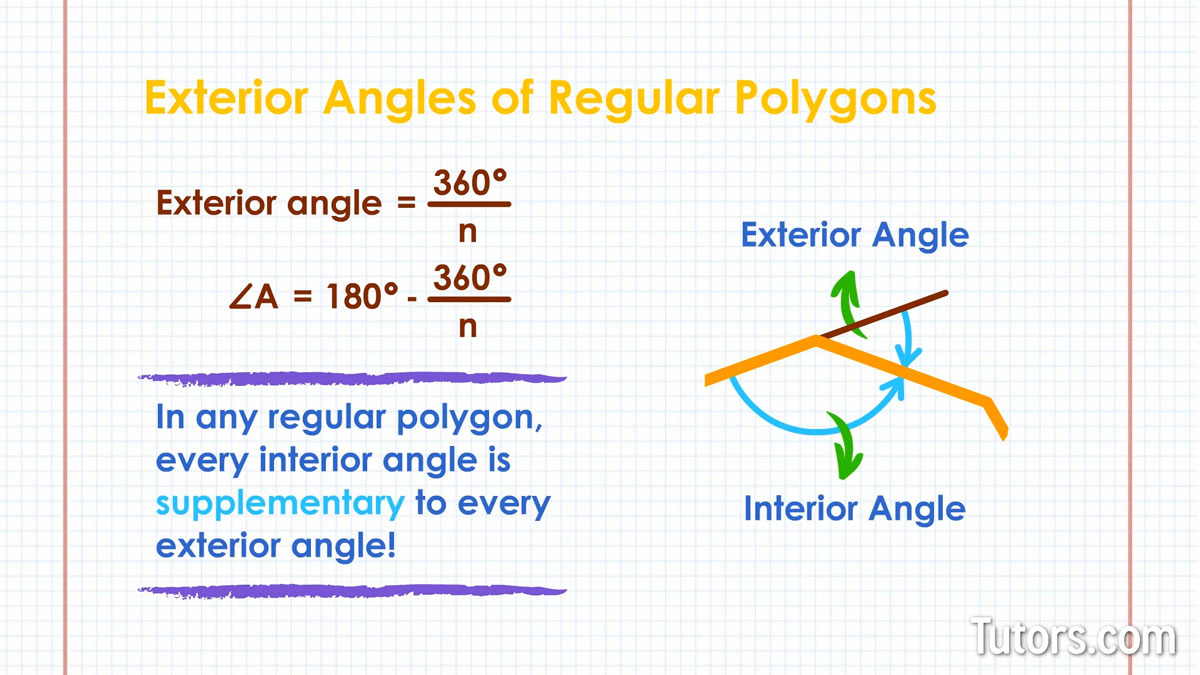 Exterior Angles of Regular Polygons

Exterior angle $= \frac{360°}{n}$

$\angle A = 180° - \frac{360°}{n}$

In any regular polygon, every interior angle is supplementary to every exterior angle!

Exterior Angle

Interior Angle

Tutors.com